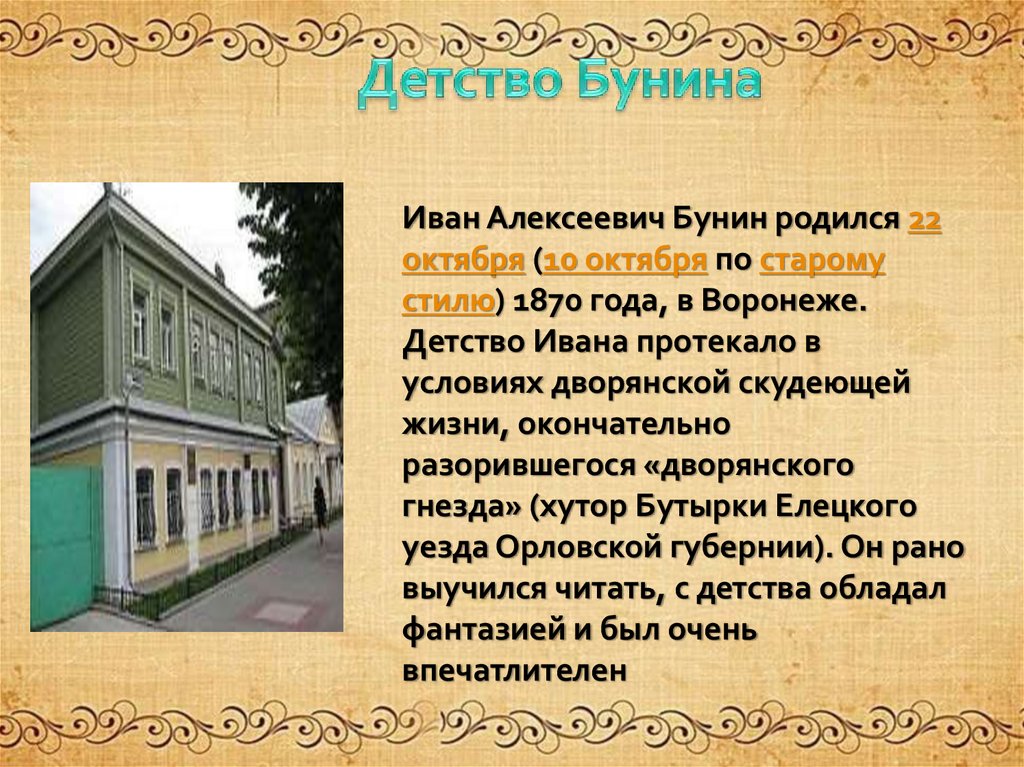 Детство Бунина

Иван Алексеевич Бунин родился 22 октября (10 октября по старому стилю) 1870 года, в Воронеже. Детство Ивана протекало в условиях дворянской скудеющей жизни, окончательно разорившегося «дворянского гнезда» (хутор Бутырки Елецкого уезда Орловской губернии). Он рано выучился читать, с детства обладал фантазией и был очень впечатлителен